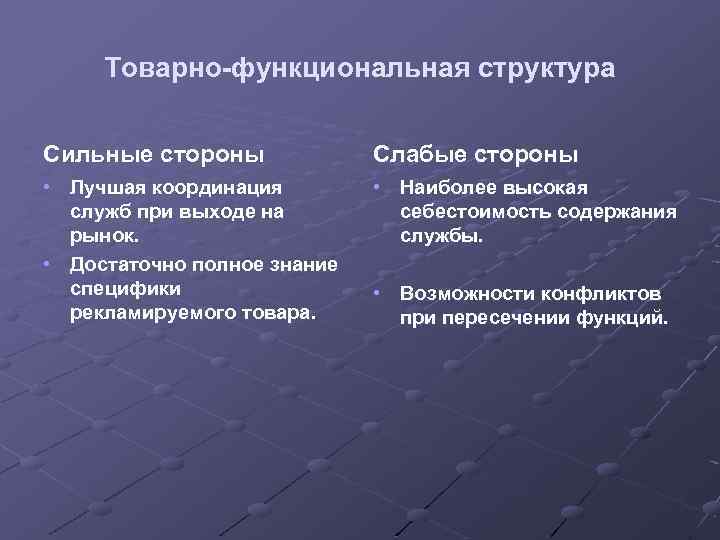 Товарно-функциональная структура

Сильные стороны

• Лучшая координация служб при выходе на рынок.
• Достаточно полное знание специфики рекламируемого товара.

Слабые стороны

• Наиболее высокая себестоимость содержания службы.
• Возможности конфликтов при пересечении функций.